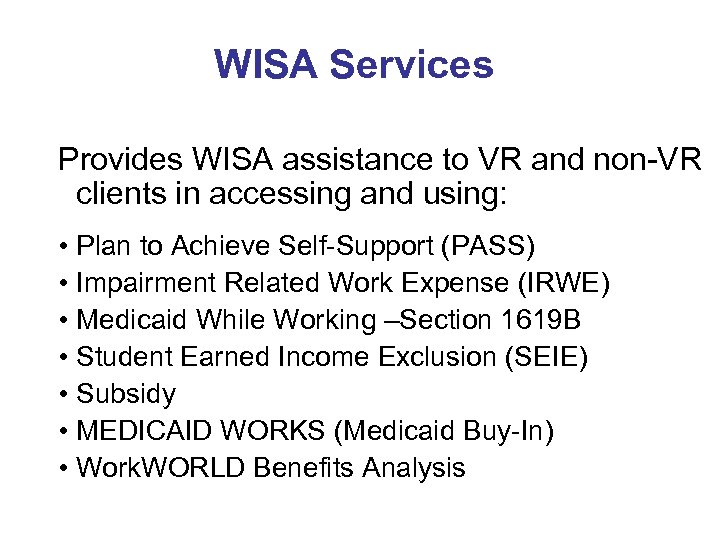 WISA Services

Provides WISA assistance to VR and non-VR clients in accessing and using:

• Plan to Achieve Self-Support (PASS)
• Impairment Related Work Expense (IRWE)
• Medicaid While Working –Section 1619B
• Student Earned Income Exclusion (SEIE)
• Subsidy
• MEDICAID WORKS (Medicaid Buy-In)
• WorkWORLD Benefits Analysis